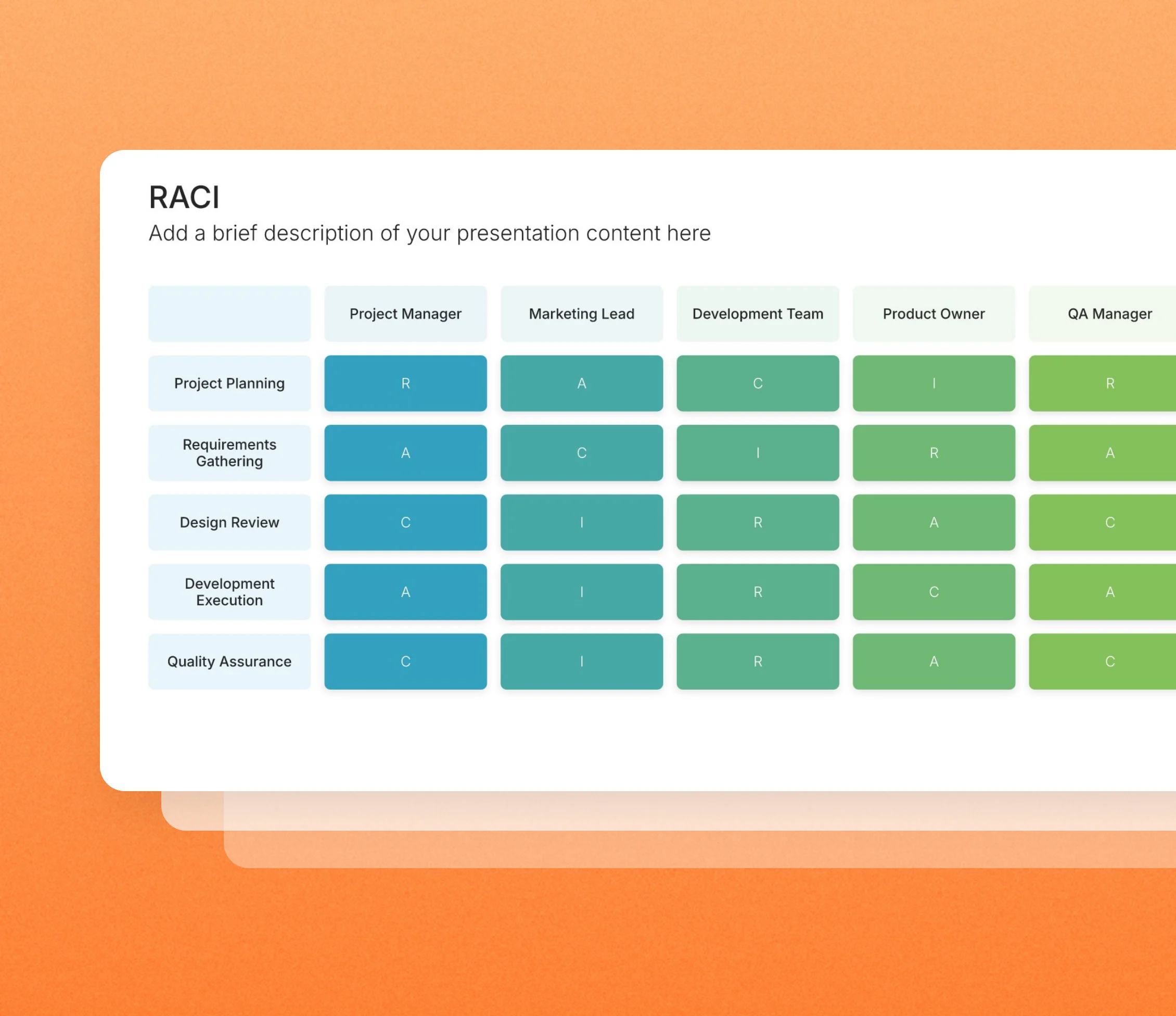 RACI

Add a brief description of your presentation content here

| | Project Manager | Marketing Lead | Development Team | Product Owner | QA Manager |
|---|---|---|---|---|---|
| Project Planning | R | A | C | I | R |
| Requirements Gathering | A | C | I | R | A |
| Design Review | C | I | R | A | C |
| Development Execution | A | I | R | C | A |
| Quality Assurance | C | I | R | A | C |